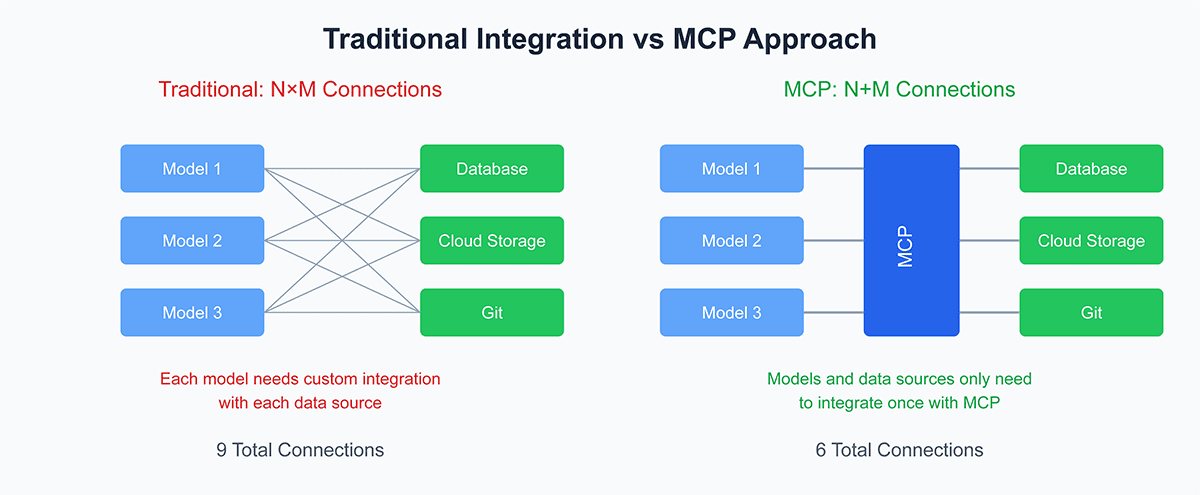 Traditional Integration vs MCP Approach

Traditional: N×M Connections

Model 1
Model 2
Model 3

Database
Cloud Storage
Git

Each model needs custom integration with each data source

9 Total Connections

MCP: N+M Connections

Model 1
Model 2
Model 3

MCP

Database
Cloud Storage
Git

Models and data sources only need to integrate once with MCP

6 Total Connections